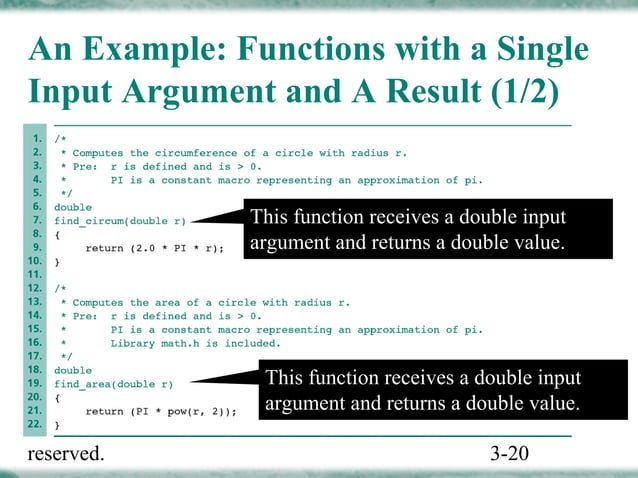 An Example: Functions with a Single Input Argument and A Result (1/2)

1. /*
2.  * Computes the circumference of a circle with radius r.
3.  * Pre:  r is defined and is > 0.
4.  *       PI is a constant macro representing an approximation of pi.
5.  */
6. double
7. find_circum(double r)
8. {
9.       return (2.0 * PI * r);
10. }
11.
12. /*
13.  * Computes the area of a circle with radius r.
14.  * Pre:  r is defined and is > 0.
15.  *       PI is a constant macro representing an approximation of pi.
16.  *       Library math.h is included.
17.  */
18. double
19. find_area(double r)
20. {
21.       return (PI * pow(r, 2));
22. }

This function receives a double input argument and returns a double value.

This function receives a double input argument and returns a double value.

reserved.

3-20